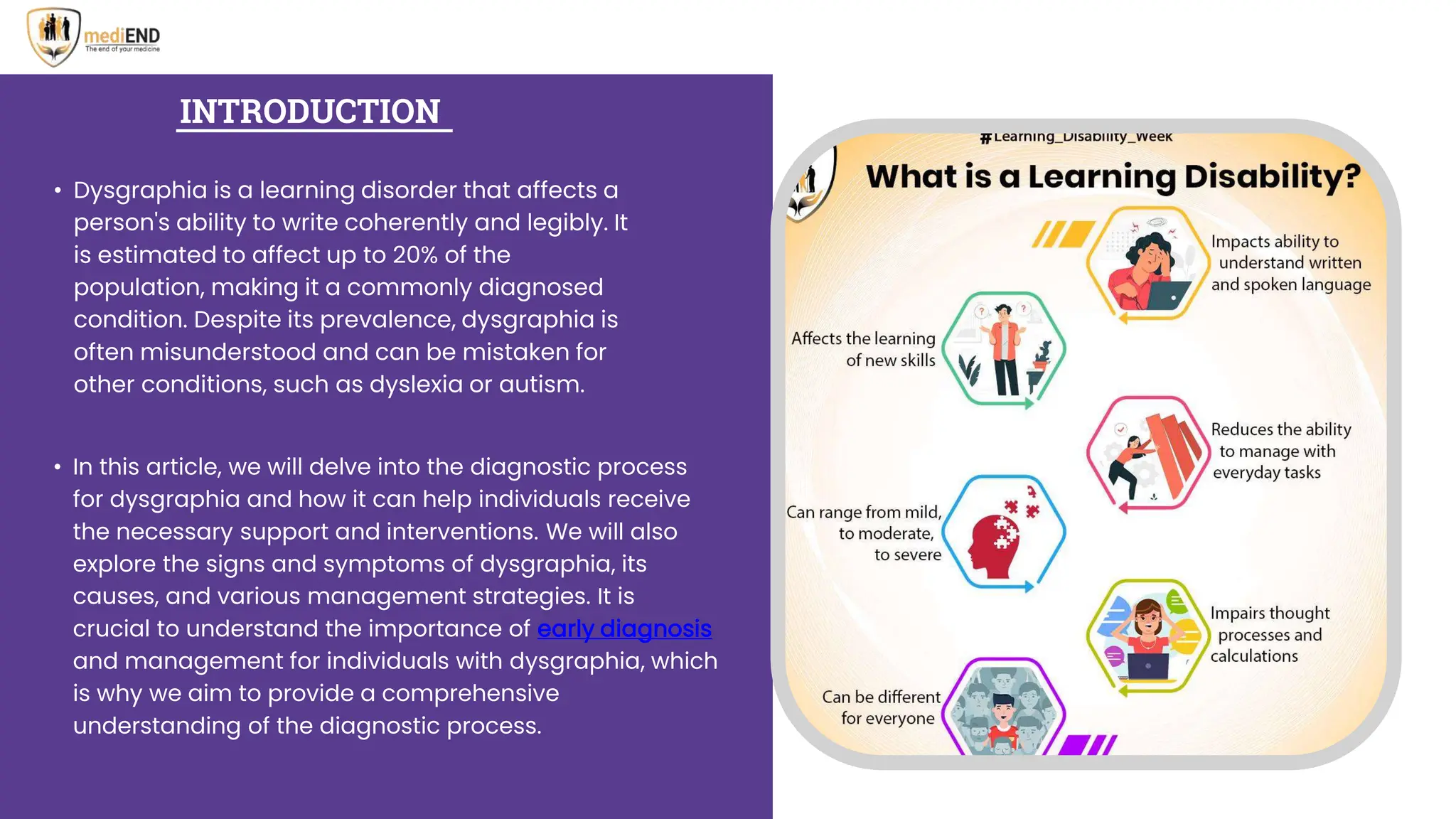 mediEND
The end of your medicine

INTRODUCTION

• Dysgraphia is a learning disorder that affects a person's ability to write coherently and legibly. It is estimated to affect up to 20% of the population, making it a commonly diagnosed condition. Despite its prevalence, dysgraphia is often misunderstood and can be mistaken for other conditions, such as dyslexia or autism.

• In this article, we will delve into the diagnostic process for dysgraphia and how it can help individuals receive the necessary support and interventions. We will also explore the signs and symptoms of dysgraphia, its causes, and various management strategies. It is crucial to understand the importance of early diagnosis and management for individuals with dysgraphia, which is why we aim to provide a comprehensive understanding of the diagnostic process.

#Learning_Disability_Week

What is a Learning Disability?

Impacts ability to understand written and spoken language

Affects the learning of new skills

Reduces the ability to manage with everyday tasks

Can range from mild, to moderate, to severe

Impairs thought processes and calculations

Can be different for everyone